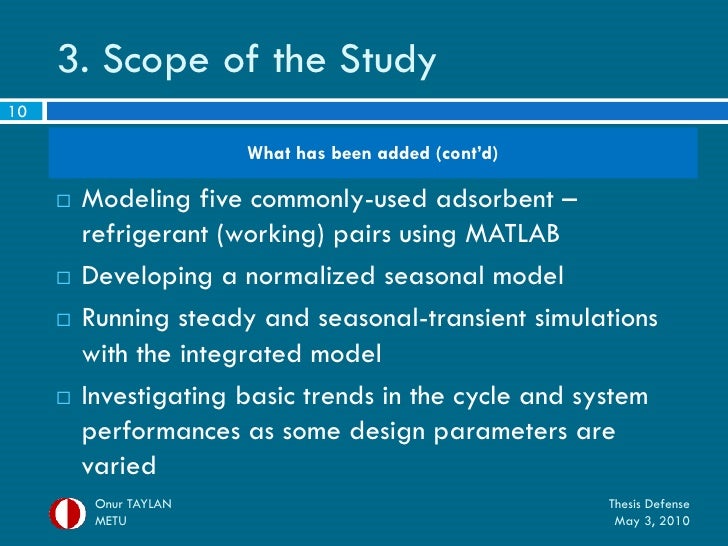 3. Scope of the Study

10

What has been added (cont'd)

□ Modeling five commonly-used adsorbent – refrigerant (working) pairs using MATLAB

□ Developing a normalized seasonal model

□ Running steady and seasonal-transient simulations with the integrated model

□ Investigating basic trends in the cycle and system performances as some design parameters are varied

Onur TAYLAN
METU

Thesis Defense
May 3, 2010